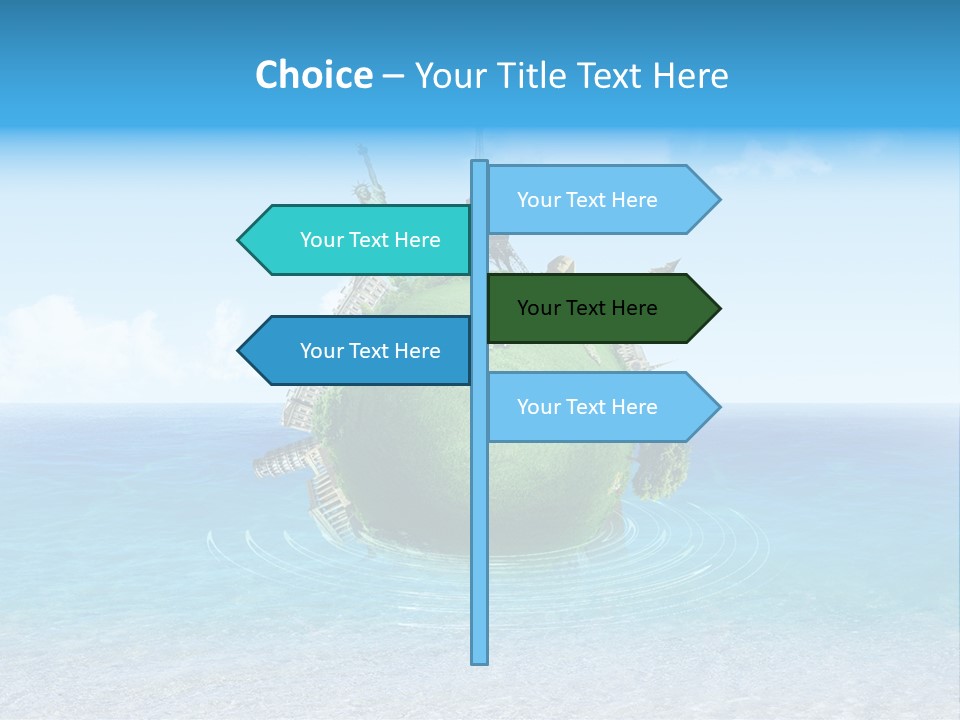 Choice – Your Title Text Here

Your Text Here

Your Text Here

Your Text Here

Your Text Here

Your Text Here